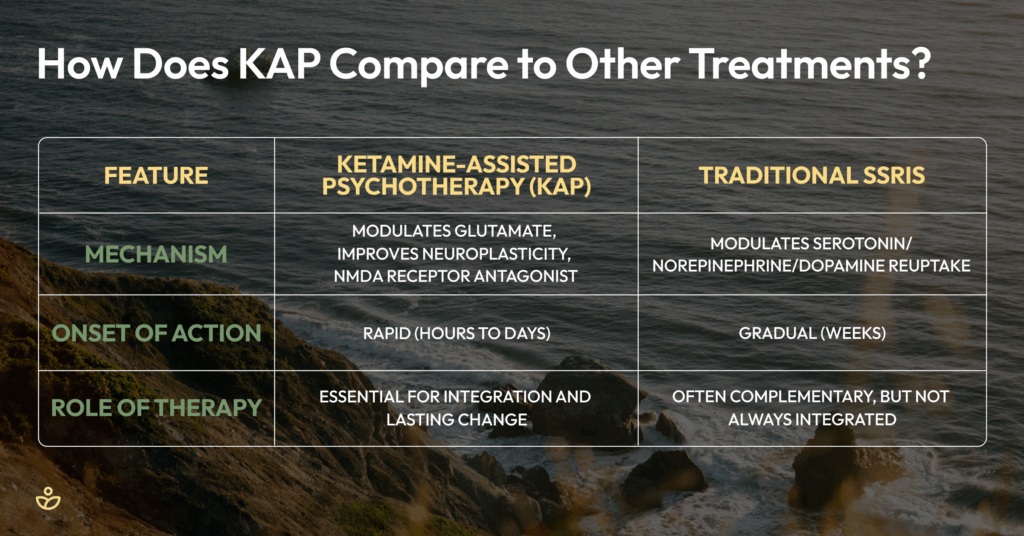 How Does KAP Compare to Other Treatments?

| FEATURE | KETAMINE-ASSISTED PSYCHOTHERAPY (KAP) | TRADITIONAL SSRIS |
|---|---|---|
| MECHANISM | MODULATES GLUTAMATE, IMPROVES NEUROPLASTICITY, NMDA RECEPTOR ANTAGONIST | MODULATES SEROTONIN/ NOREPINEPHRINE/DOPAMINE REUPTAKE |
| ONSET OF ACTION | RAPID (HOURS TO DAYS) | GRADUAL (WEEKS) |
| ROLE OF THERAPY | ESSENTIAL FOR INTEGRATION AND LASTING CHANGE | OFTEN COMPLEMENTARY, BUT NOT ALWAYS INTEGRATED |